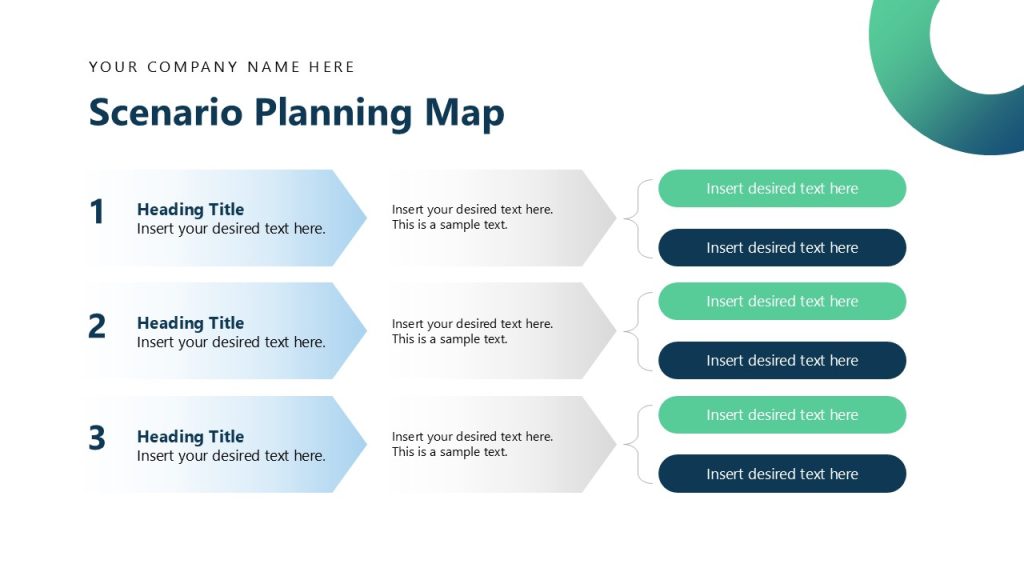 YOUR COMPANY NAME HERE

Scenario Planning Map

1
Heading Title
Insert your desired text here.

Insert your desired text here. This is a sample text.

Insert desired text here

Insert desired text here

2
Heading Title
Insert your desired text here.

Insert your desired text here. This is a sample text.

Insert desired text here

Insert desired text here

3
Heading Title
Insert your desired text here.

Insert your desired text here. This is a sample text.

Insert desired text here

Insert desired text here